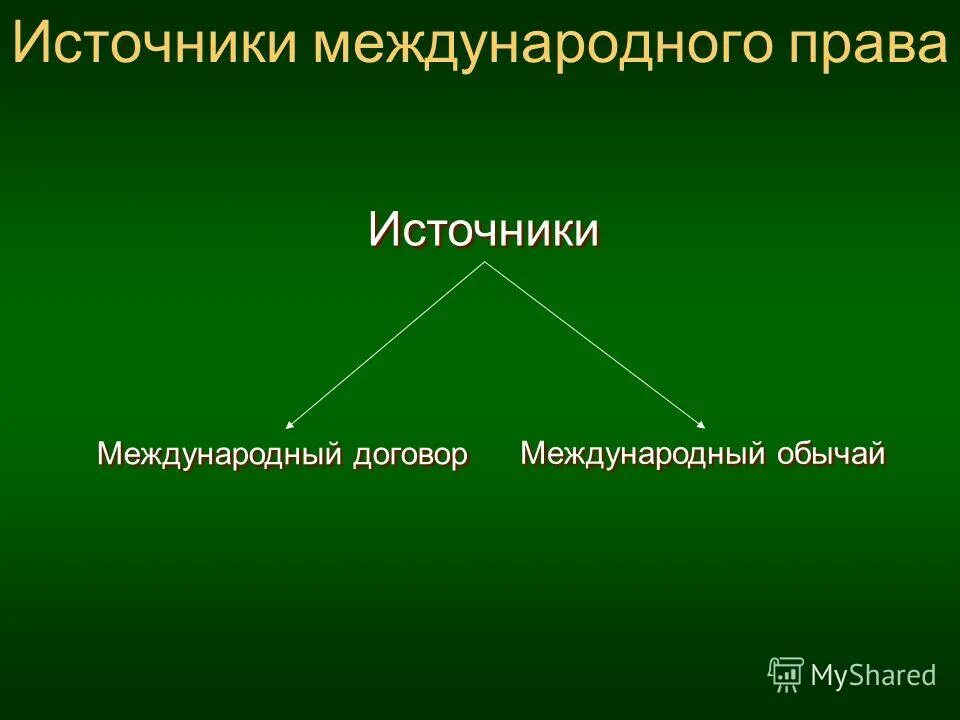 Источники международного права

Источники

Международный договор

Международный обычай

MyShared